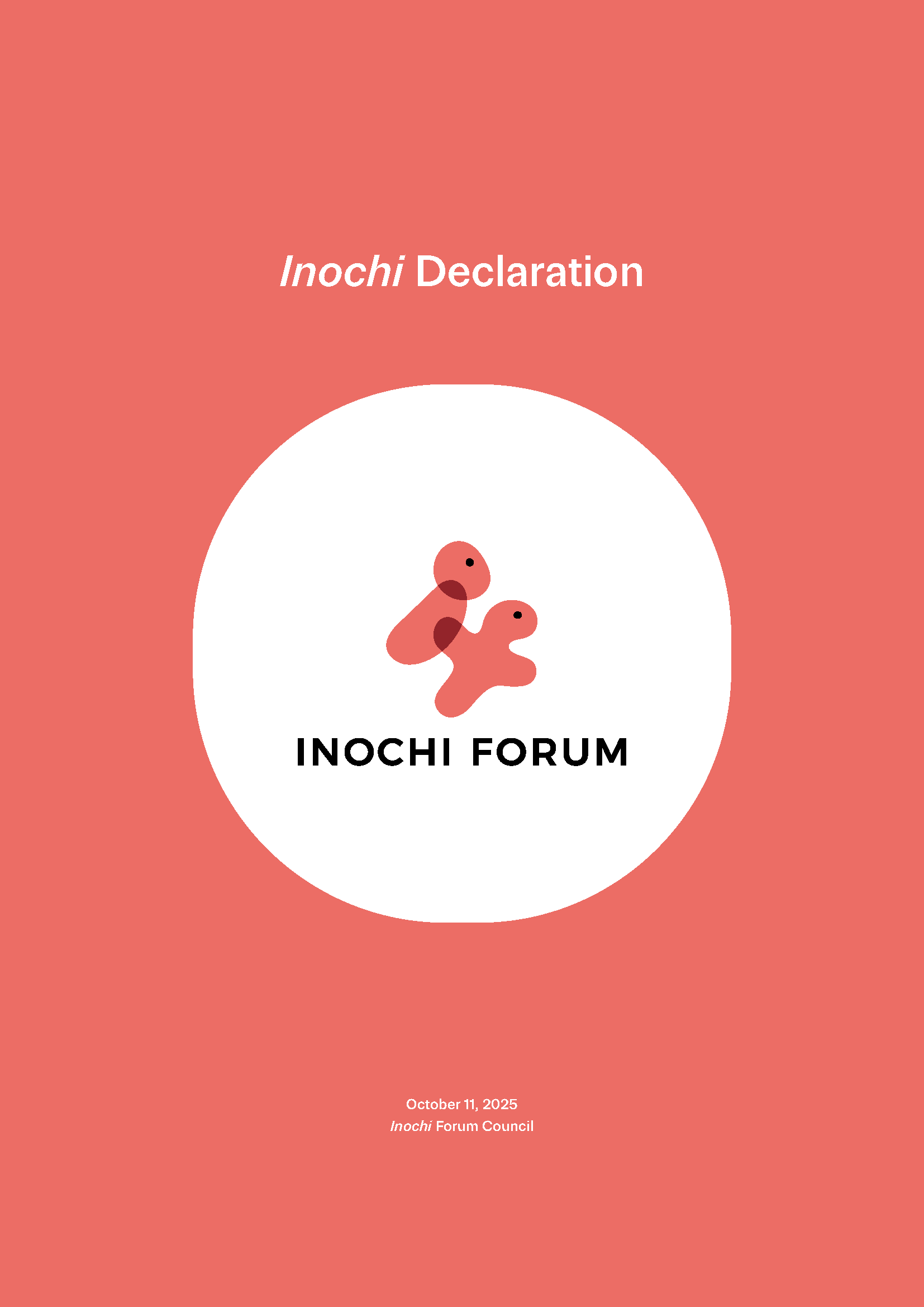 Inochi Declaration

INOCHI FORUM

October 11, 2025
Inochi Forum Council